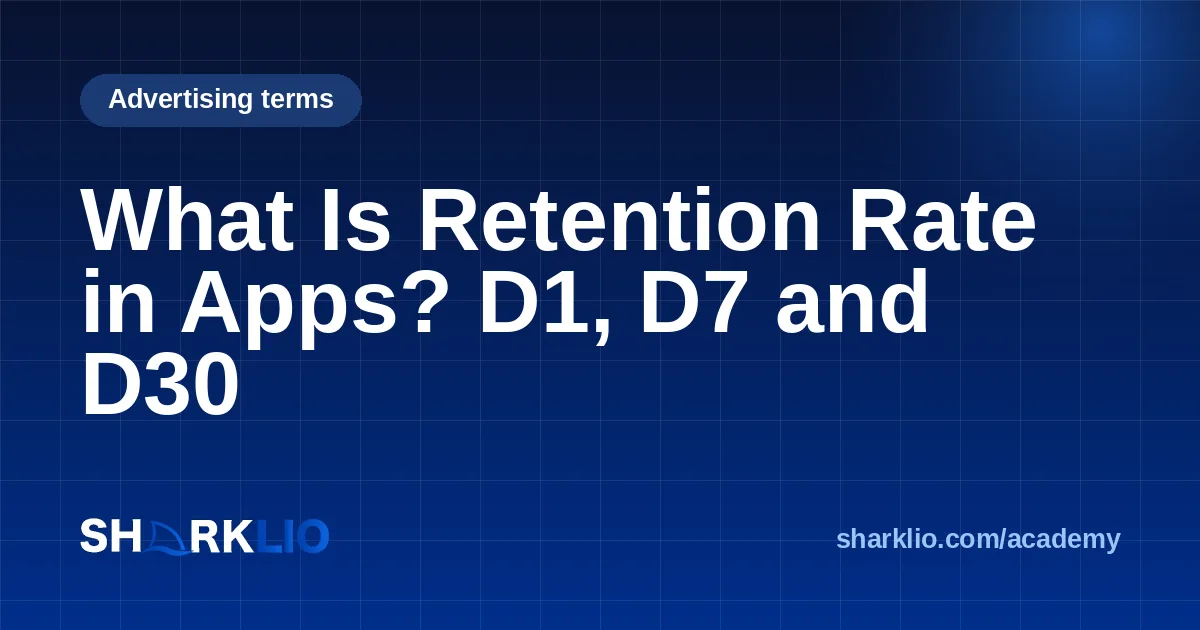 Advertising terms

What Is Retention Rate in Apps? D1, D7 and D30

SHARKLIO

sharklio.com/academy